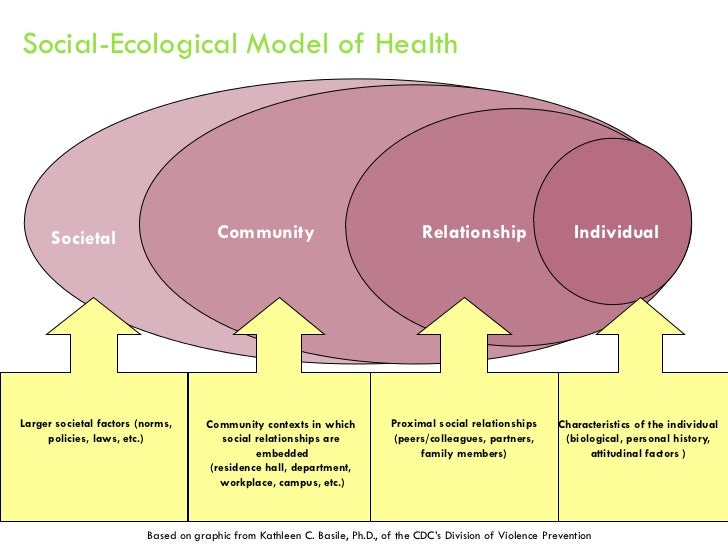 Social-Ecological Model of Health

Societal

Community

Relationship

Individual

Larger societal factors (norms, policies, laws, etc.)

Community contexts in which social relationships are embedded (residence hall, department, workplace, campus, etc.)

Proximal social relationships (peers/colleagues, partners, family members)

Characteristics of the individual (biological, personal history, attitudinal factors )

Based on graphic from Kathleen C. Basile, Ph.D., of the CDC's Division of Violence Prevention